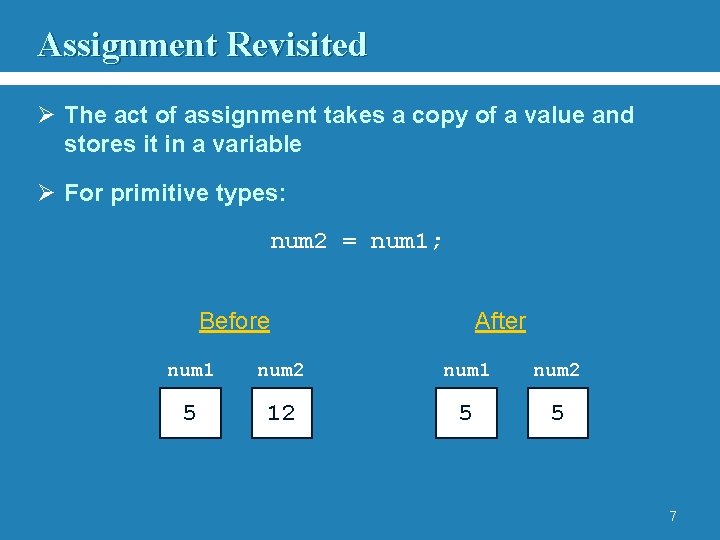 Assignment Revisited

➢ The act of assignment takes a copy of a value and stores it in a variable

➢ For primitive types:

num2 = num1;

Before

num1 num2

5 12

After

num1 num2

5 5

7